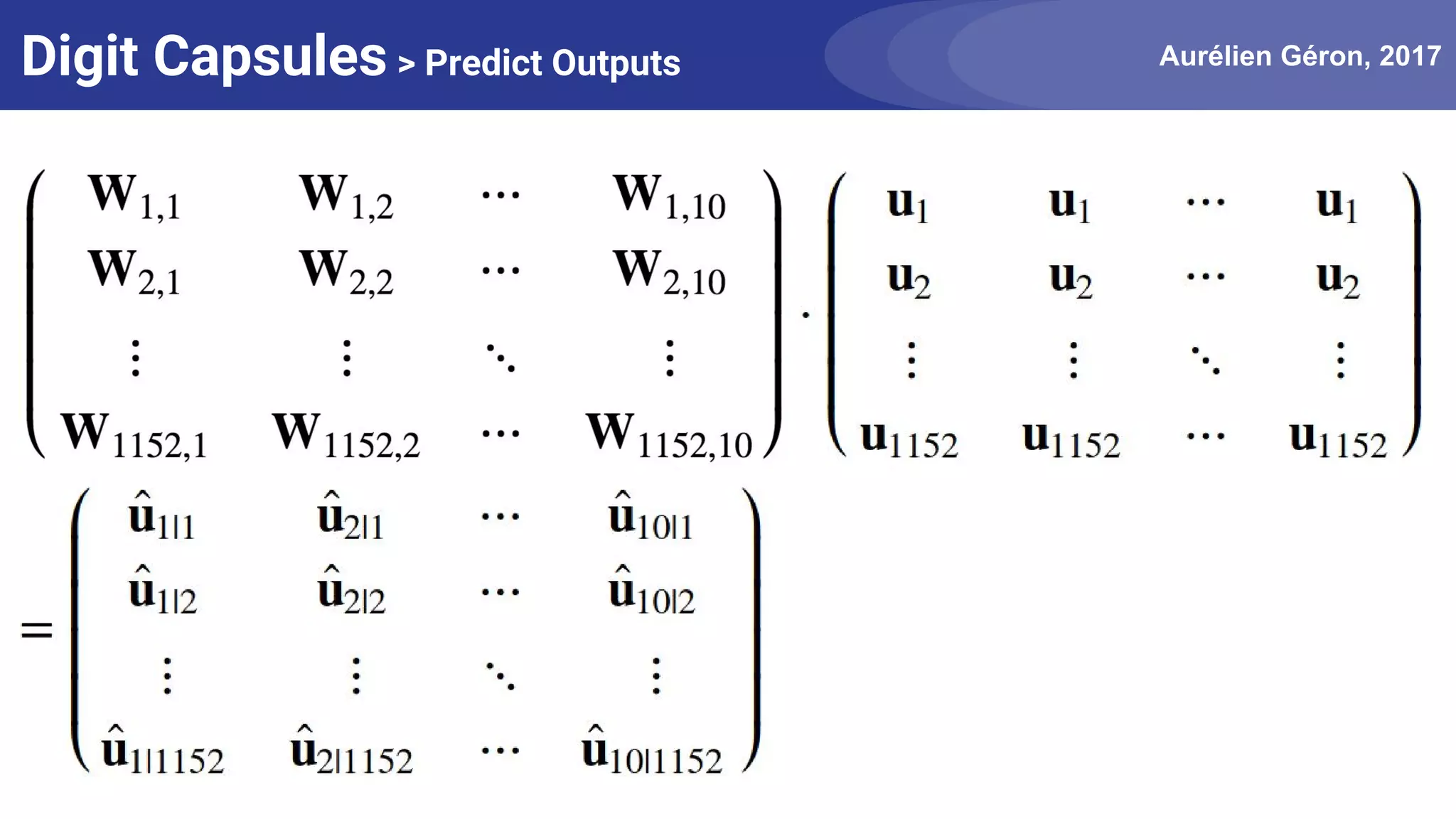 Digit Capsules > Predict Outputs

Aurélien Géron, 2017

$\begin{pmatrix} \mathbf{W}_{1,1} & \mathbf{W}_{1,2} & \cdots & \mathbf{W}_{1,10} \\ \mathbf{W}_{2,1} & \mathbf{W}_{2,2} & \cdots & \mathbf{W}_{2,10} \\ \vdots & \vdots & \ddots & \vdots \\ \mathbf{W}_{1152,1} & \mathbf{W}_{1152,2} & \cdots & \mathbf{W}_{1152,10} \end{pmatrix} \cdot \begin{pmatrix} \mathbf{u}_1 & \mathbf{u}_1 & \cdots & \mathbf{u}_1 \\ \mathbf{u}_2 & \mathbf{u}_2 & \cdots & \mathbf{u}_2 \\ \vdots & \vdots & \ddots & \vdots \\ \mathbf{u}_{1152} & \mathbf{u}_{1152} & \cdots & \mathbf{u}_{1152} \end{pmatrix}$

$= \begin{pmatrix} \hat{\mathbf{u}}_{1|1} & \hat{\mathbf{u}}_{2|1} & \cdots & \hat{\mathbf{u}}_{10|1} \\ \hat{\mathbf{u}}_{1|2} & \hat{\mathbf{u}}_{2|2} & \cdots & \hat{\mathbf{u}}_{10|2} \\ \vdots & \vdots & \ddots & \vdots \\ \hat{\mathbf{u}}_{1|1152} & \hat{\mathbf{u}}_{2|1152} & \cdots & \hat{\mathbf{u}}_{10|1152} \end{pmatrix}$